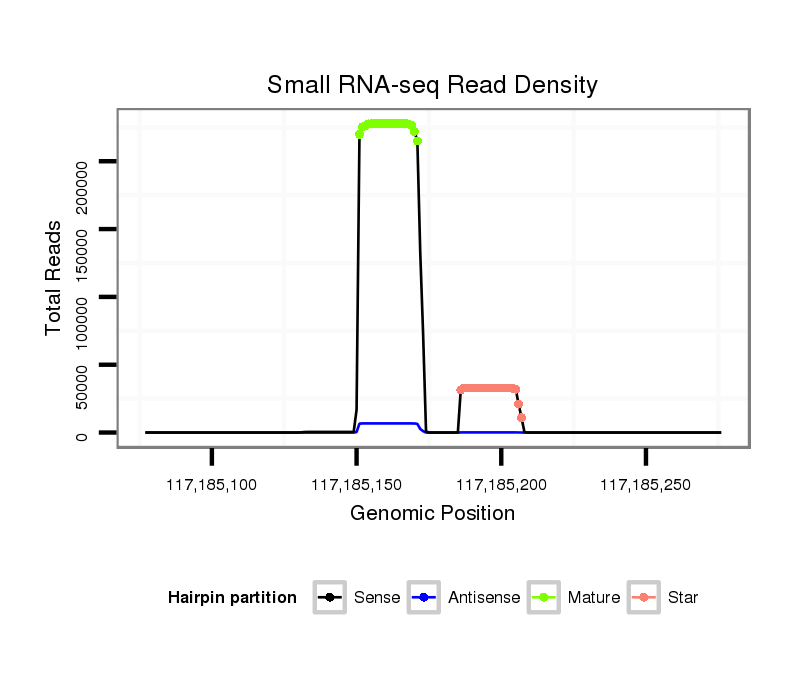 Small RNA-seq Read Density

Total Reads

200000
150000
100000
50000
0

117,185,100
117,185,150
117,185,200
117,185,250

Genomic Position

Hairpin partition
Sense
Antisense
Mature
Star